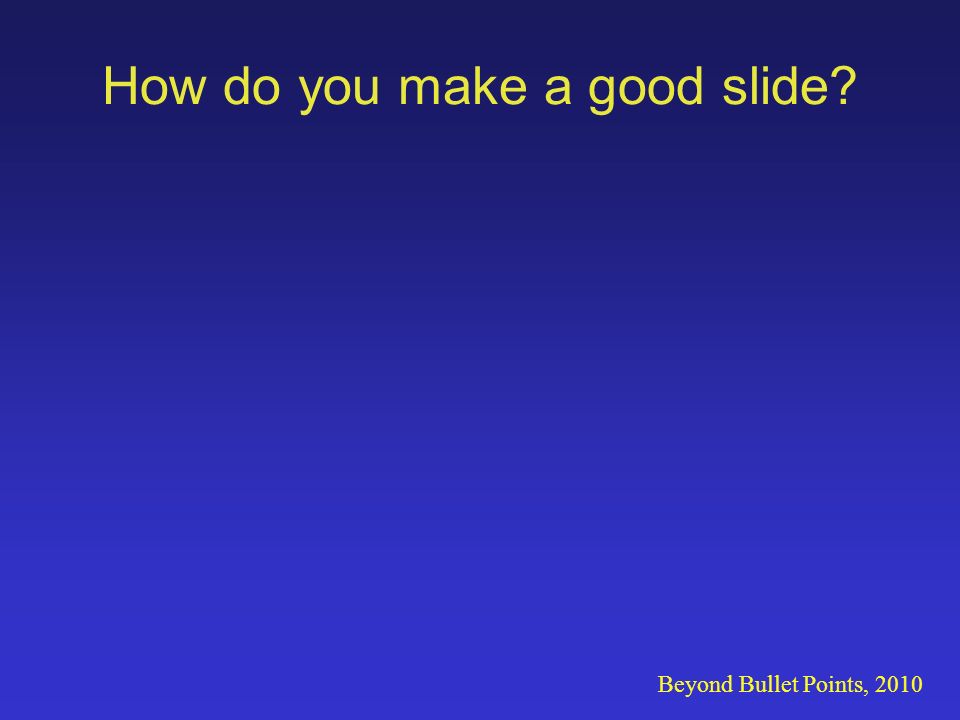 How do you make a good slide?

Beyond Bullet Points, 2010